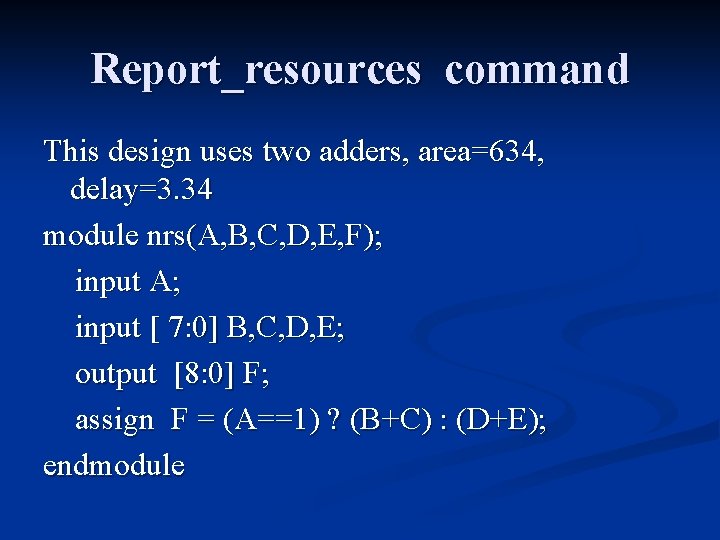 Report_resources command

This design uses two adders, area=634, delay=3.34

module nrs(A,B,C,D,E,F);

input A;

input [ 7:0] B,C,D,E;

output [8:0] F;

assign F = (A==1) ? (B+C) : (D+E);

endmodule